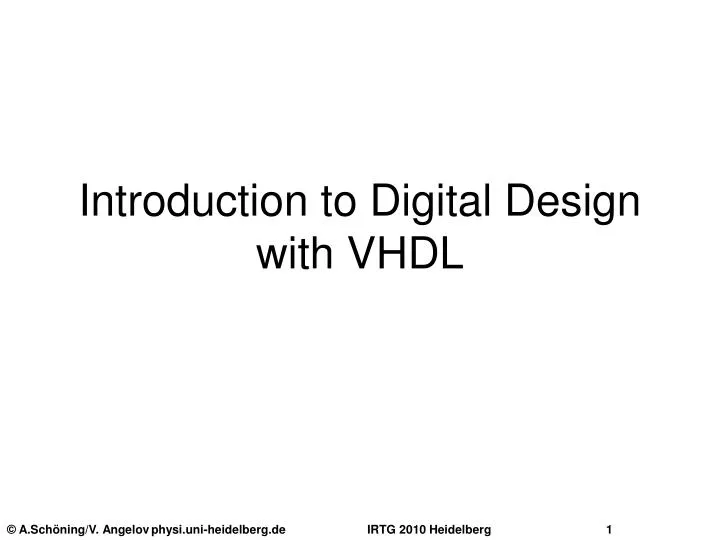 Introduction to Digital Design with VHDL

© A.Schöning/V. Angelov physi.uni-heidelberg.de IRTG 2010 Heidelberg 1